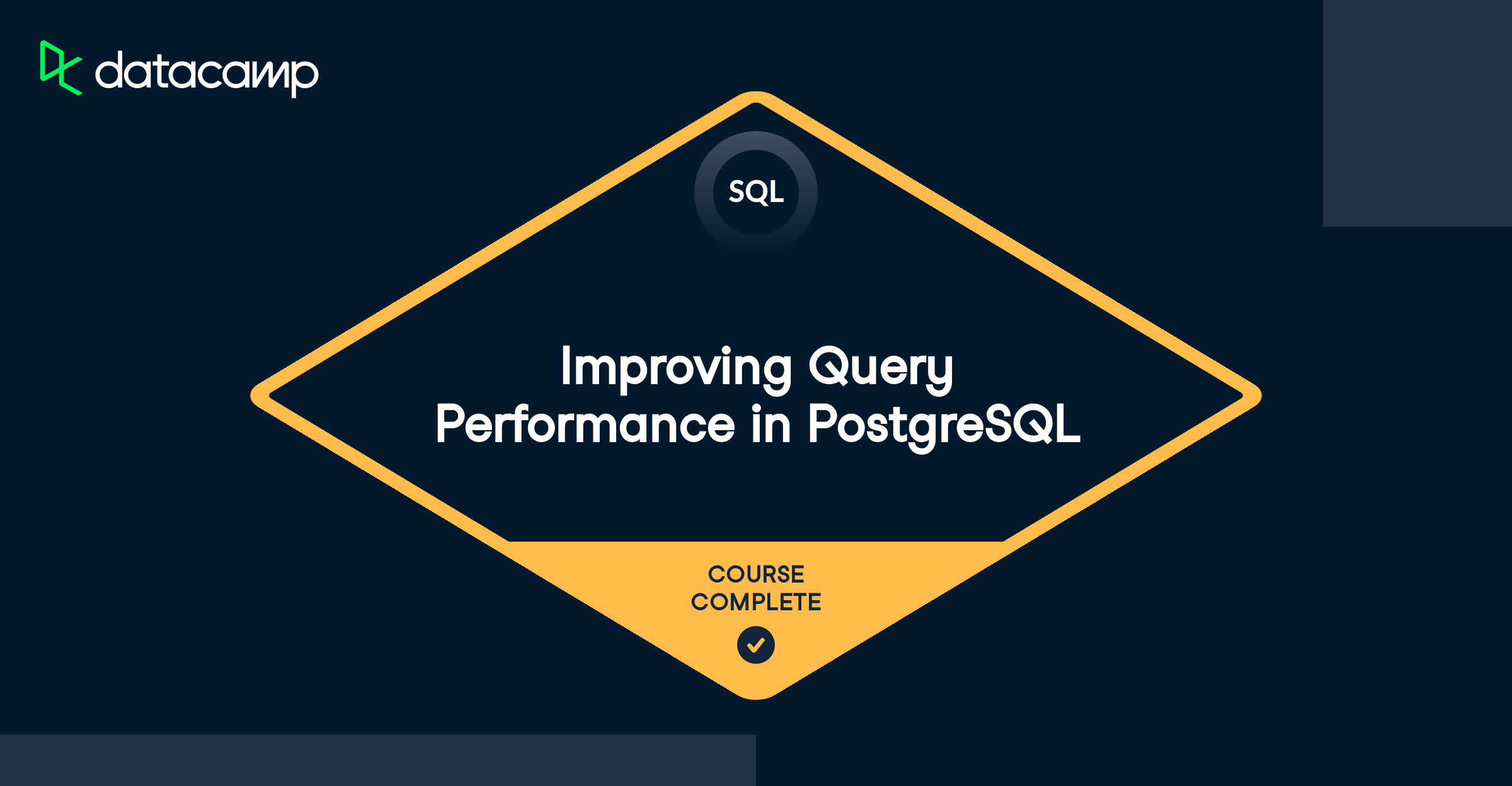 datacamp

SQL

Improving Query Performance in PostgreSQL

COURSE COMPLETE